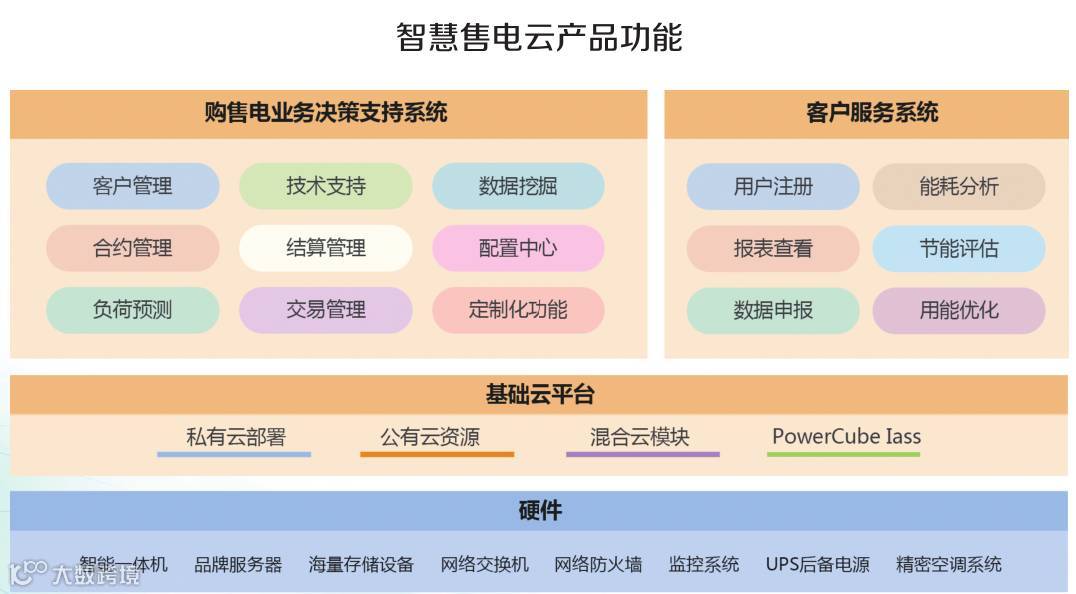 智慧售电云产品功能

购售电业务决策支持系统

客户管理　技术支持　数据挖掘
合约管理　结算管理　配置中心
负荷预测　交易管理　定制化功能

客户服务系统

用户注册　能耗分析
报表查看　节能评估
数据申报　用能优化

基础云平台

私有云部署　公有云资源　混合云模块　PowerCube Iass

硬件

智能一体机　品牌服务器　海量存储设备　网络交换机　网络防火墙　监控系统　UPS后备电源　精密空调系统

大数跨境